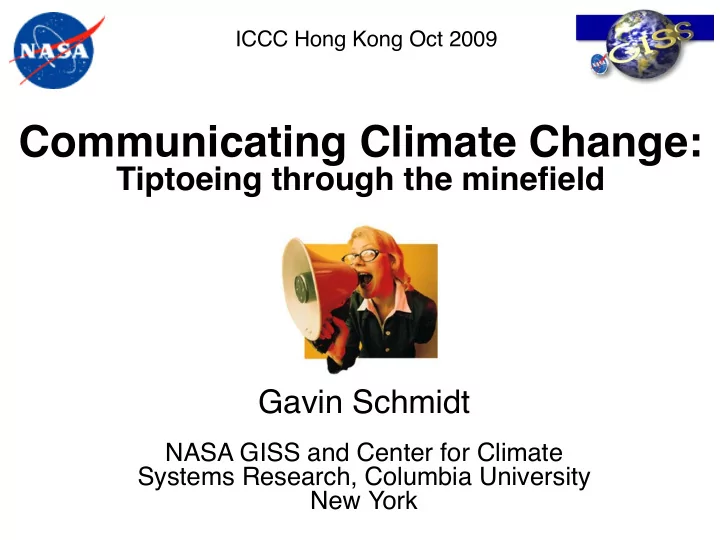 NASA

ICCC Hong Kong Oct 2009

GISS

Communicating Climate Change:
Tiptoeing through the minefield

Gavin Schmidt

NASA GISS and Center for Climate Systems Research, Columbia University New York